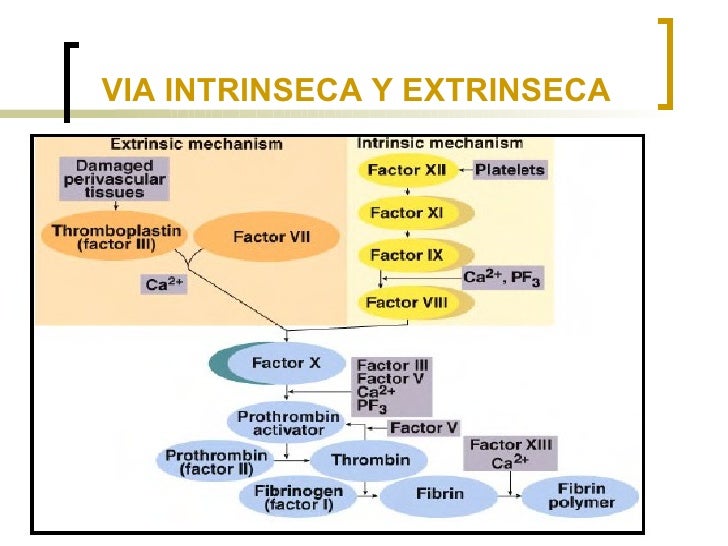 VIA INTRINSECA Y EXTRINSECA

Extrinsic mechanism

Damaged perivascular tissues

Thromboplastin (factor III)

Factor VII

$Ca^{2+}$

Intrinsic mechanism

Factor XII

Platelets

Factor XI

Factor IX

$Ca^{2+}$, $PF_3$

Factor VIII

Factor X

Factor III
Factor V
$Ca^{2+}$
$PF_3$

Prothrombin activator

Factor V

Prothrombin (factor II)

Thrombin

Factor XIII
$Ca^{2+}$

Fibrinogen (factor I)

Fibrin

Fibrin polymer